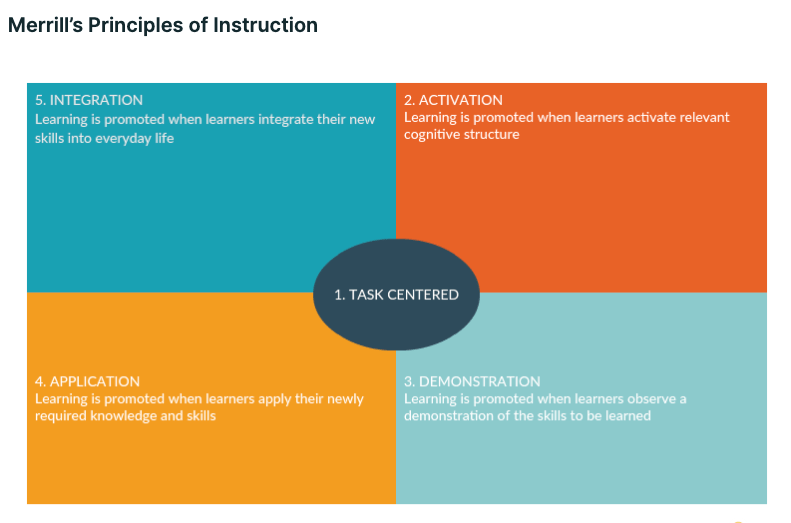 Merrill's Principles of Instruction

5. INTEGRATION
Learning is promoted when learners integrate their new skills into everyday life

2. ACTIVATION
Learning is promoted when learners activate relevant cognitive structure

1. TASK CENTERED

4. APPLICATION
Learning is promoted when learners apply their newly required knowledge and skills

3. DEMONSTRATION
Learning is promoted when learners observe a demonstration of the skills to be learned